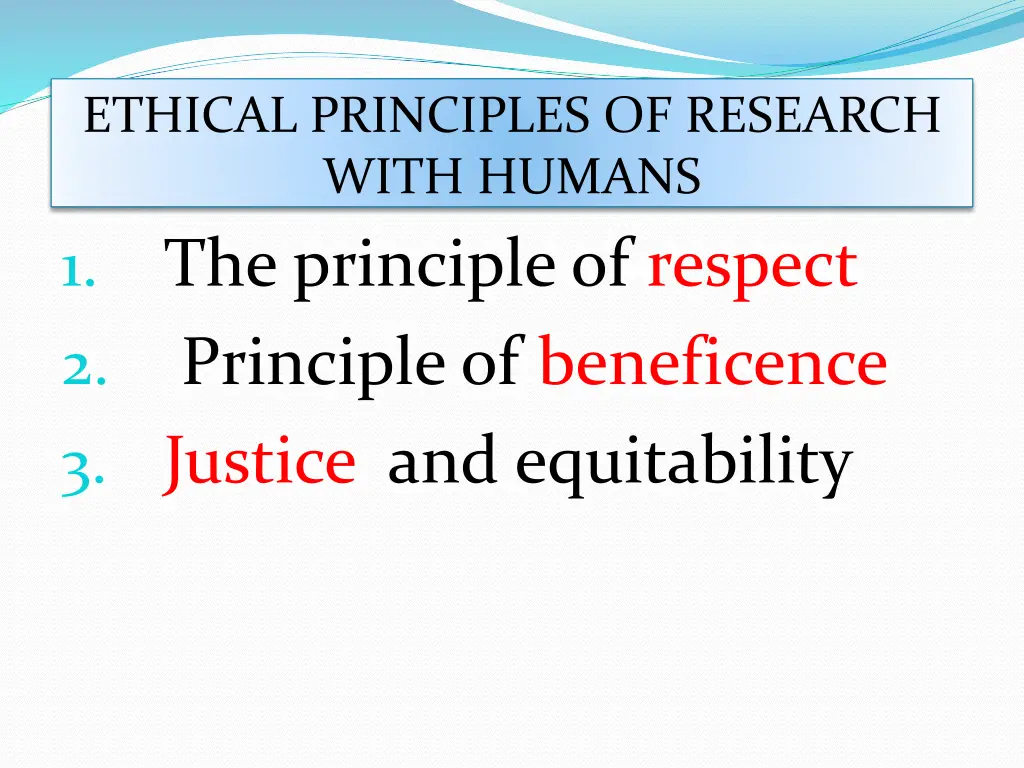 ETHICAL PRINCIPLES OF RESEARCH WITH HUMANS

1. The principle of respect
2. Principle of beneficence
3. Justice and equitability